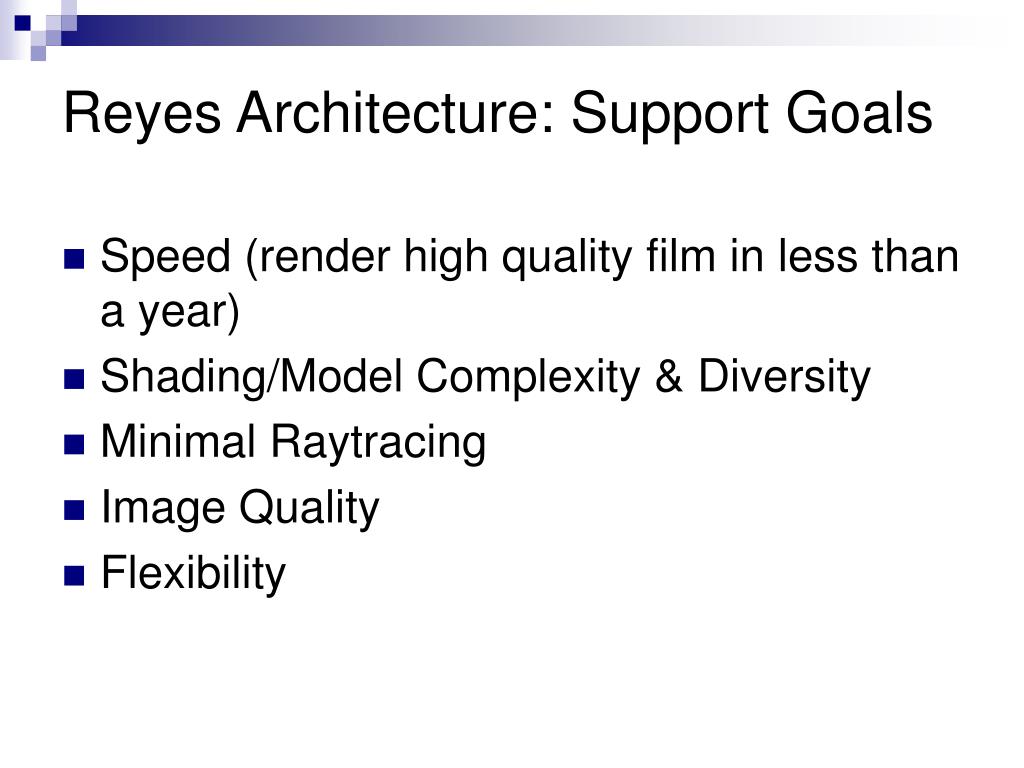 Reyes Architecture: Support Goals

- Speed (render high quality film in less than a year)
- Shading/Model Complexity & Diversity
- Minimal Raytracing
- Image Quality
- Flexibility